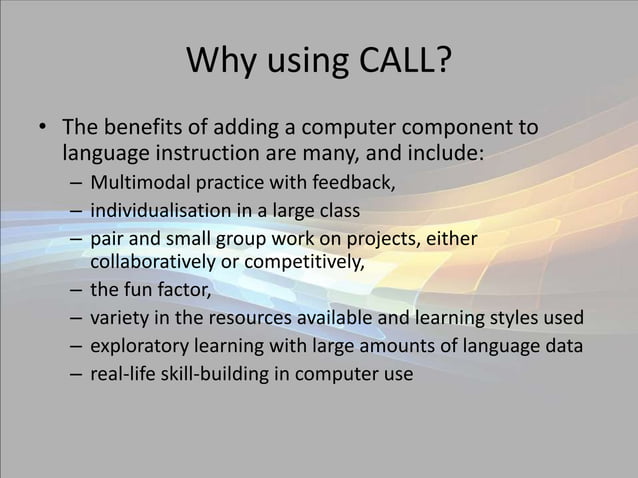 Why using CALL?

• The benefits of adding a computer component to language instruction are many, and include:
– Multimodal practice with feedback,
– individualisation in a large class
– pair and small group work on projects, either collaboratively or competitively,
– the fun factor,
– variety in the resources available and learning styles used
– exploratory learning with large amounts of language data
– real-life skill-building in computer use